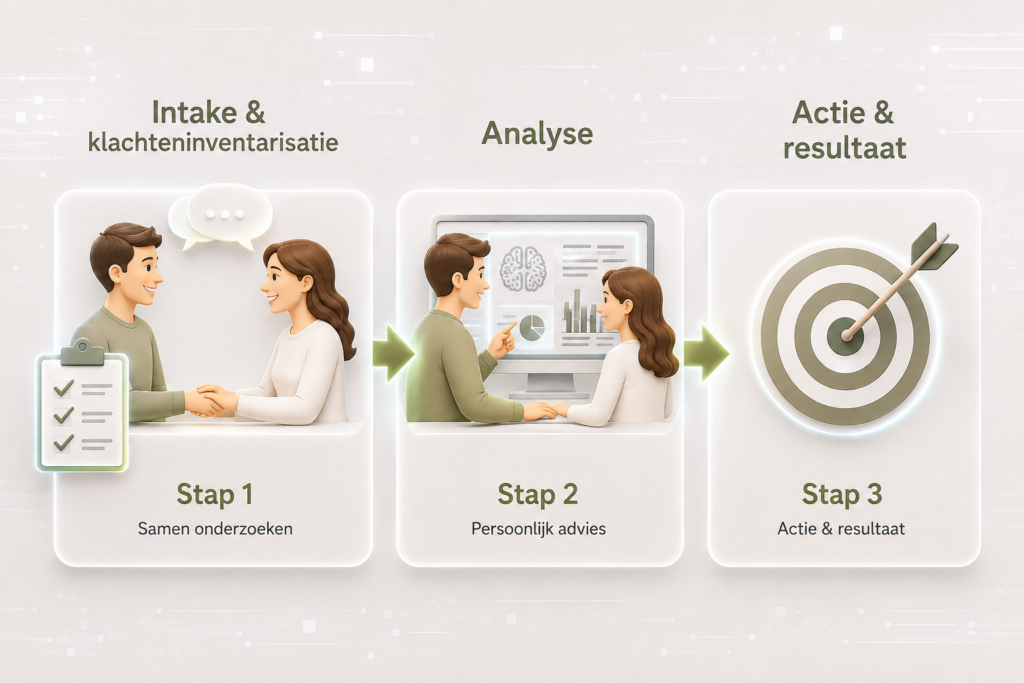 Intake & klachteninventarisatie

Stap 1

Samen onderzoeken

Analyse

Stap 2

Persoonlijk advies

Actie & resultaat

Stap 3

Actie & resultaat